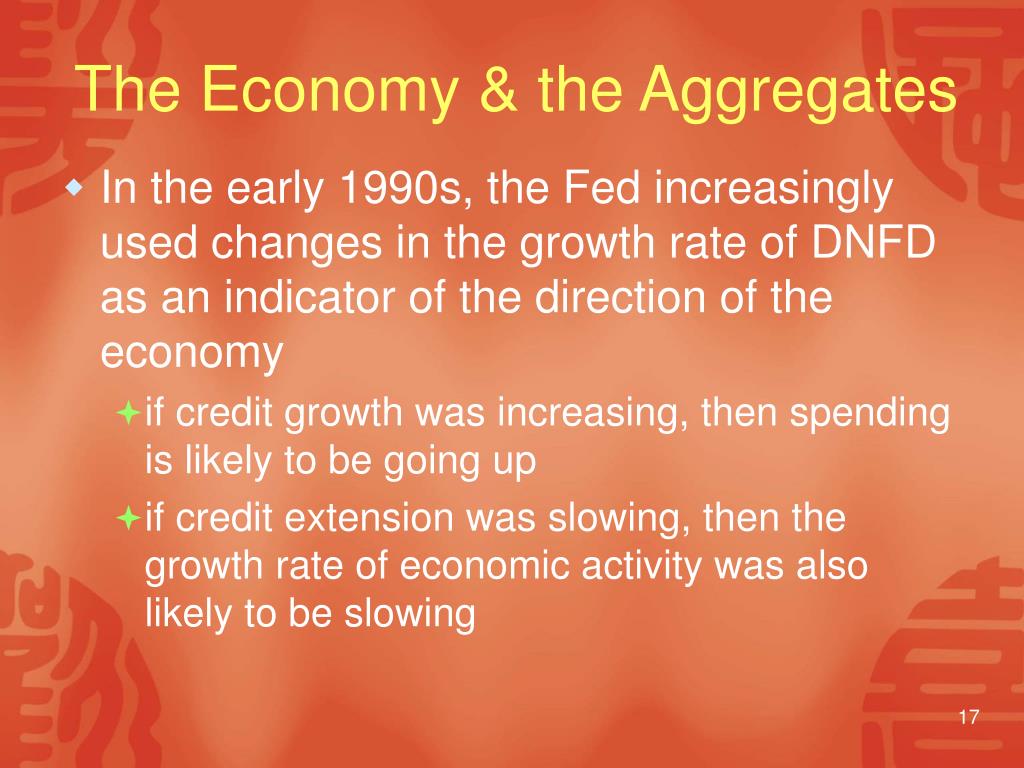 The Economy & the Aggregates

In the early 1990s, the Fed increasingly used changes in the growth rate of DNFD as an indicator of the direction of the economy

if credit growth was increasing, then spending is likely to be going up

if credit extension was slowing, then the growth rate of economic activity was also likely to be slowing

17